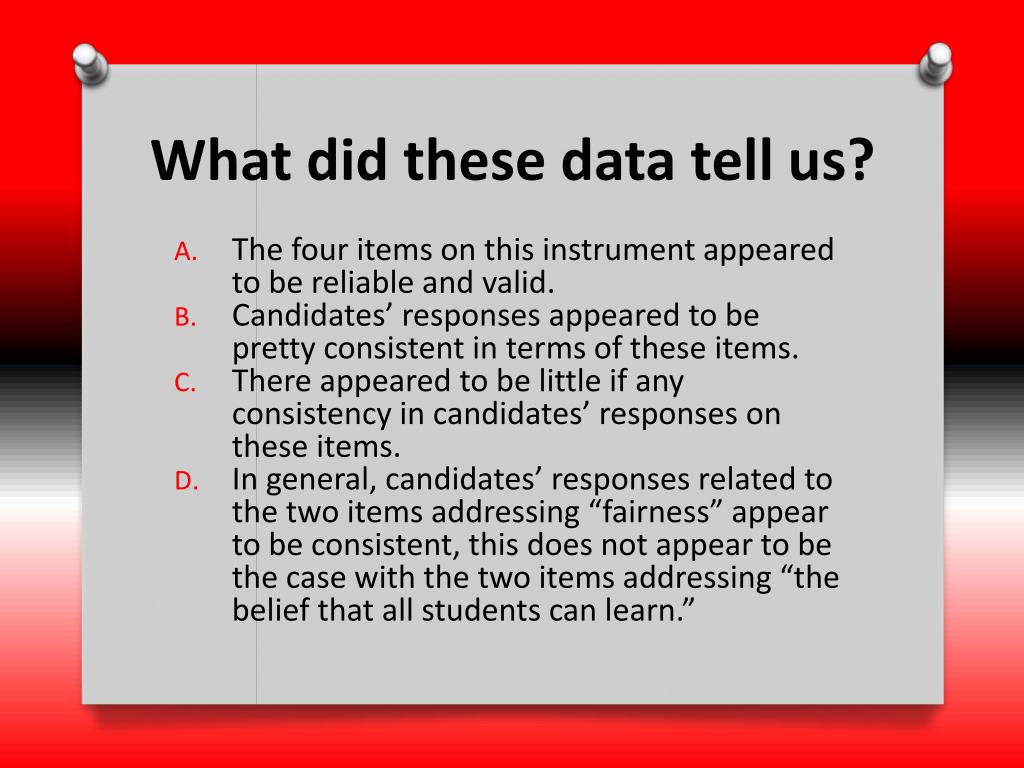 What did these data tell us?

A. The four items on this instrument appeared to be reliable and valid.
B. Candidates’ responses appeared to be pretty consistent in terms of these items.
C. There appeared to be little if any consistency in candidates’ responses on these items.
D. In general, candidates’ responses related to the two items addressing “fairness” appear to be consistent, this does not appear to be the case with the two items addressing “the belief that all students can learn.”